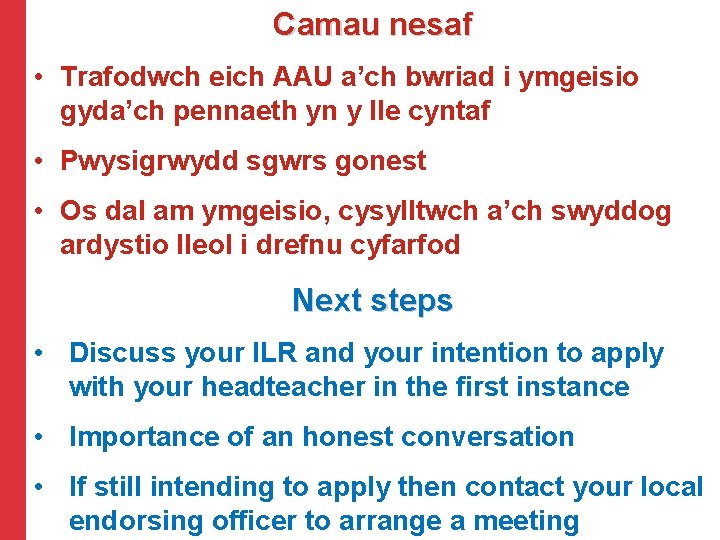 Camau nesaf

• Trafodwch eich AAU a’ch bwriad i ymgeisio gyda’ch pennaeth yn y lle cyntaf

• Pwysigrwydd sgwrs gonest

• Os dal am ymgeisio, cysylltwch a’ch swyddog ardystio lleol i drefnu cyfarfod

Next steps

• Discuss your ILR and your intention to apply with your headteacher in the first instance

• Importance of an honest conversation

• If still intending to apply then contact your local endorsing officer to arrange a meeting